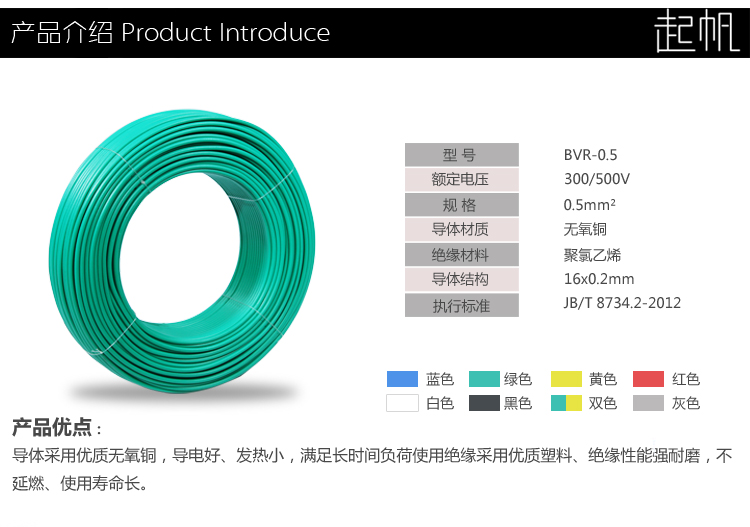 产品介绍 Product Introduce

起帆

| 型 号 | BVR-0.5 |
|---|---|
| 额定电压 | 300/500V |
| 规 格 | 0.5mm² |
| 导体材质 | 无氧铜 |
| 绝缘材料 | 聚氯乙烯 |
| 导体结构 | 16x0.2mm |
| 执行标准 | JB/T 8734.2-2012 |

蓝色 绿色 黄色 红色
白色 黑色 双色 灰色

产品优点：
导体采用优质无氧铜，导电好、发热小，满足长时间负荷使用绝缘采用优质塑料、绝缘性能强耐磨，不延燃、使用寿命长。